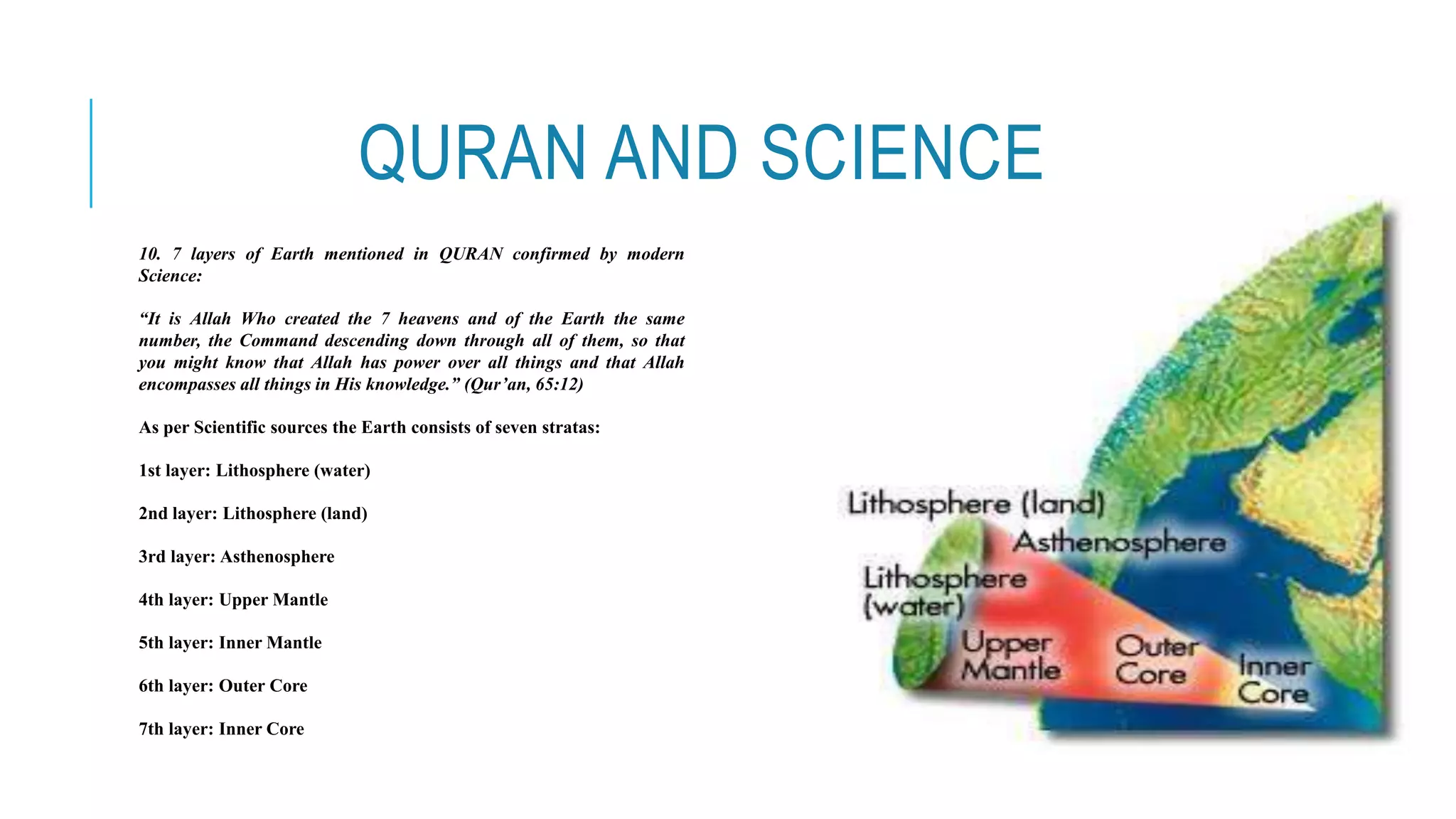 QURAN AND SCIENCE

10. 7 layers of Earth mentioned in QURAN confirmed by modern Science:

“It is Allah Who created the 7 heavens and of the Earth the same number, the Command descending down through all of them, so that you might know that Allah has power over all things and that Allah encompasses all things in His knowledge.” (Qur’an, 65:12)

As per Scientific sources the Earth consists of seven stratas:

1st layer: Lithosphere (water)

2nd layer: Lithosphere (land)

3rd layer: Asthenosphere

4th layer: Upper Mantle

5th layer: Inner Mantle

6th layer: Outer Core

7th layer: Inner Core

Lithosphere (land)
Asthenosphere
Lithosphere (water)
Upper Mantle
Outer Core
Inner Core